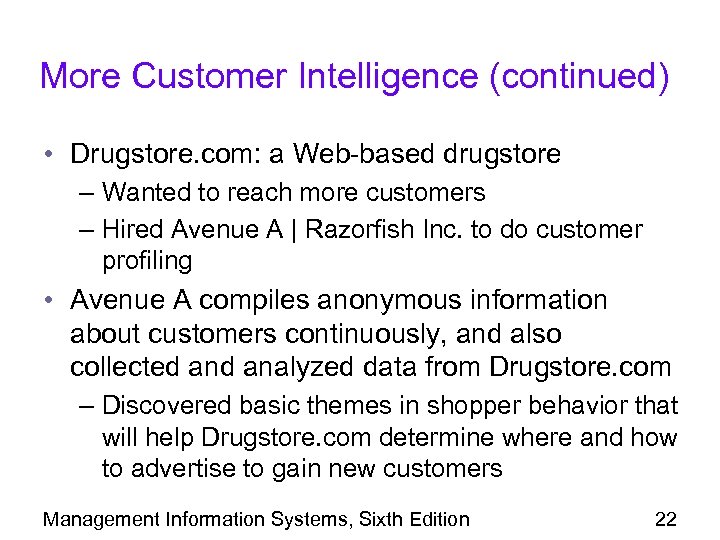 More Customer Intelligence (continued)

• Drugstore.com: a Web-based drugstore
 – Wanted to reach more customers
 – Hired Avenue A | Razorfish Inc. to do customer profiling
• Avenue A compiles anonymous information about customers continuously, and also collected and analyzed data from Drugstore.com
 – Discovered basic themes in shopper behavior that will help Drugstore.com determine where and how to advertise to gain new customers

Management Information Systems, Sixth Edition 22